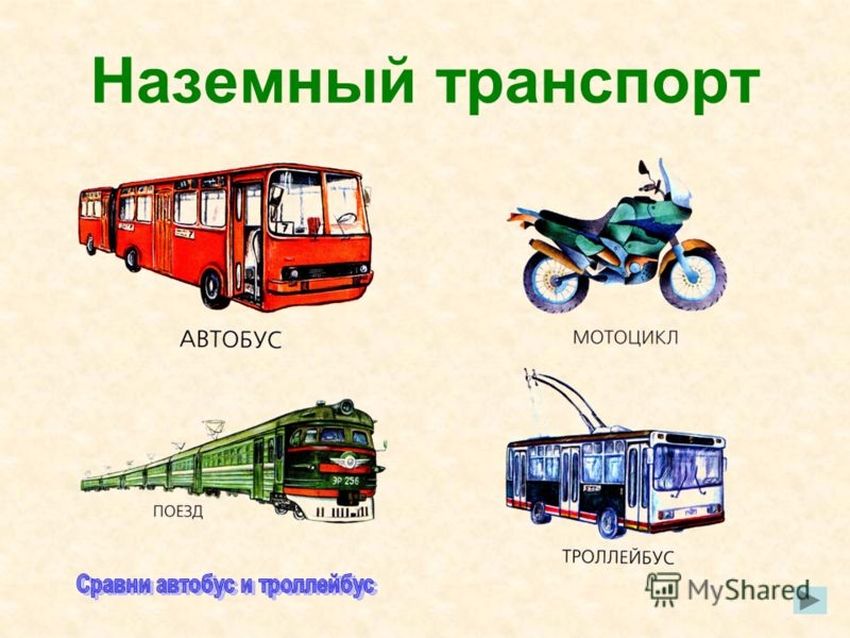 Наземный транспорт

АВТОБУС

МОТОЦИКЛ

ЭР 256

ПОЕЗД

ТРОЛЛЕЙБУС

Сравни автобус и троллейбус

MyShared